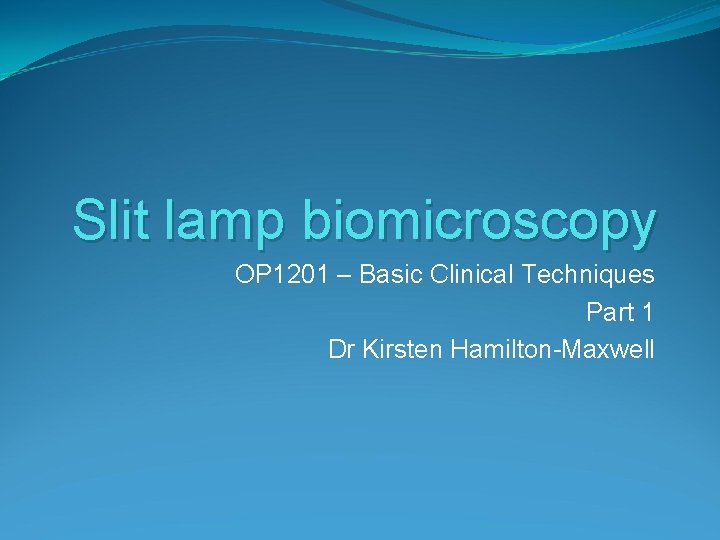 Slit lamp biomicroscopy

OP1201 – Basic Clinical Techniques
Part 1
Dr Kirsten Hamilton-Maxwell